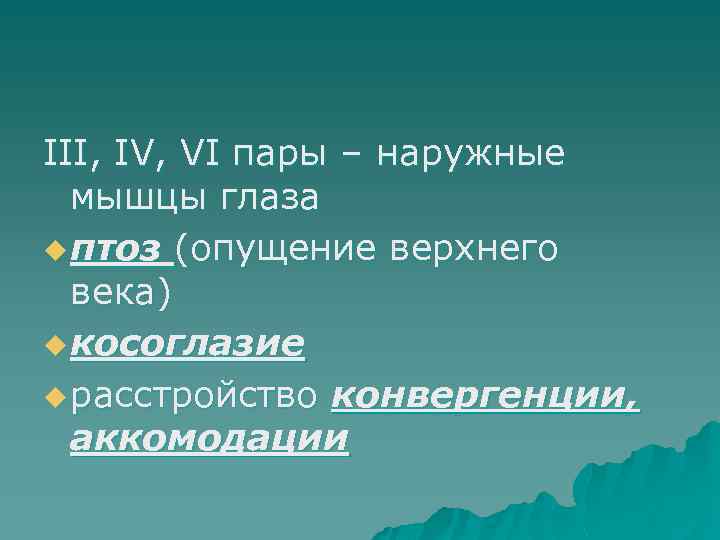 III, IV, VI пары – наружные мышцы глаза

птоз (опущение верхнего века)

косоглазие

расстройство конвергенции, аккомодации